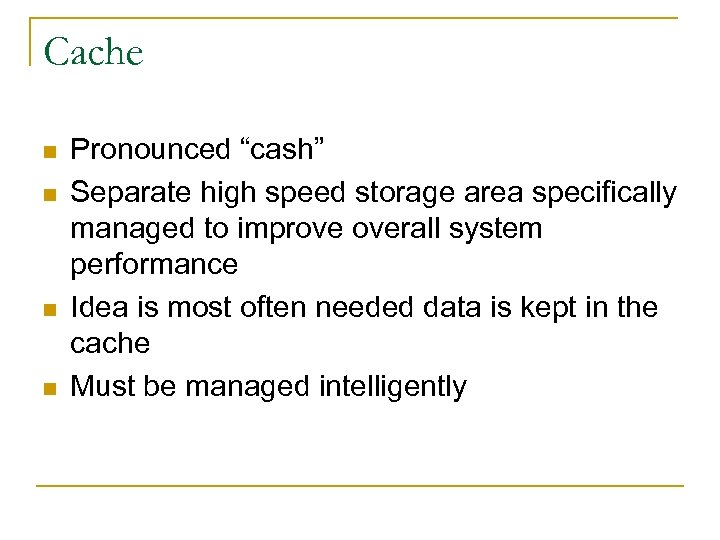 Cache

- Pronounced “cash”
- Separate high speed storage area specifically managed to improve overall system performance
- Idea is most often needed data is kept in the cache
- Must be managed intelligently